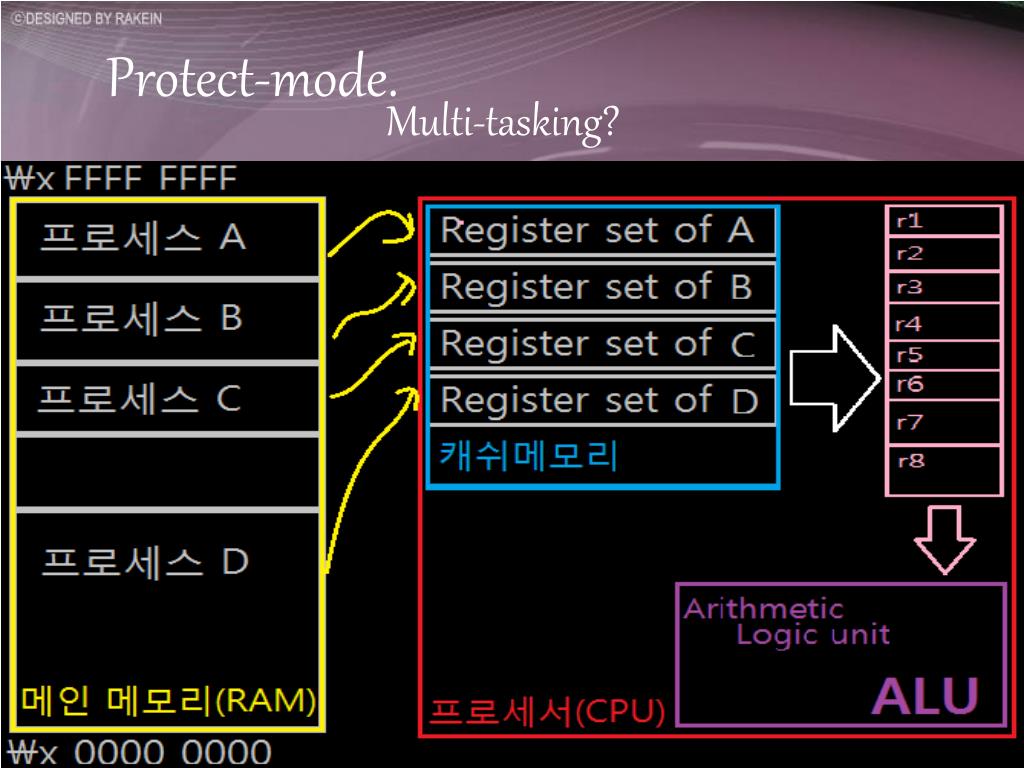 ©DESIGNED BY RAKEIN

Protect-mode.

Multi-tasking?

₩x FFFF FFFF

프로세스 A

프로세스 B

프로세스 C

프로세스 D

메인 메모리(RAM)

₩x 0000 0000

Register set of A

Register set of B

Register set of C

Register set of D

캐쉬메모리

r1

r2

r3

r4

r5

r6

r7

r8

Arithmetic Logic unit

ALU

프로세서(CPU)